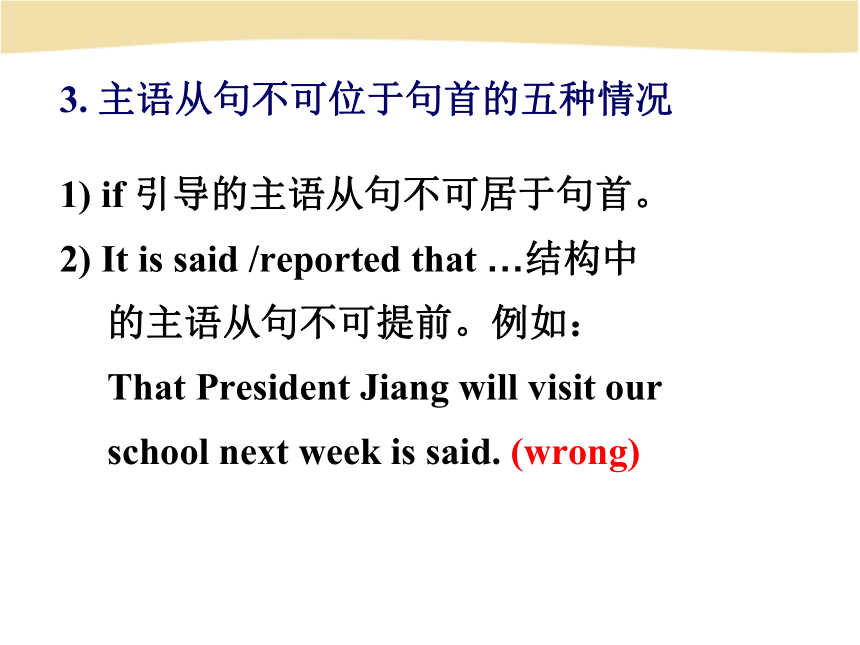 3. 主语从句不可位于句首的五种情况

1) if 引导的主语从句不可居于句首。

2) It is said /reported that …结构中的主语从句不可提前。例如：
That President Jiang will visit our school next week is said. (wrong)